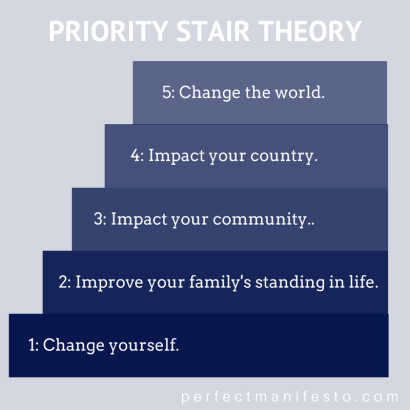 PRIORITY STAIR THEORY

5: Change the world.

4: Impact your country.

3: Impact your community..

2: Improve your family's standing in life.

1: Change yourself.

perfectmanifesto.com